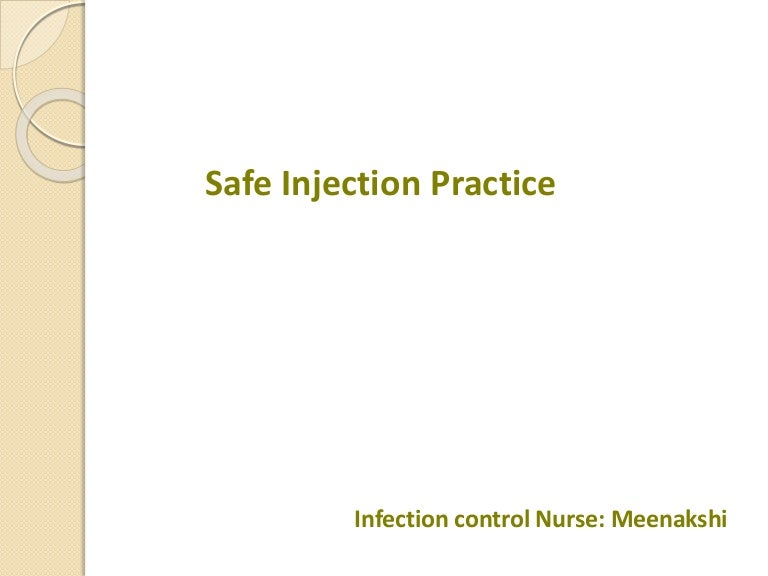 Safe Injection Practice

Infection control Nurse: Meenakshi